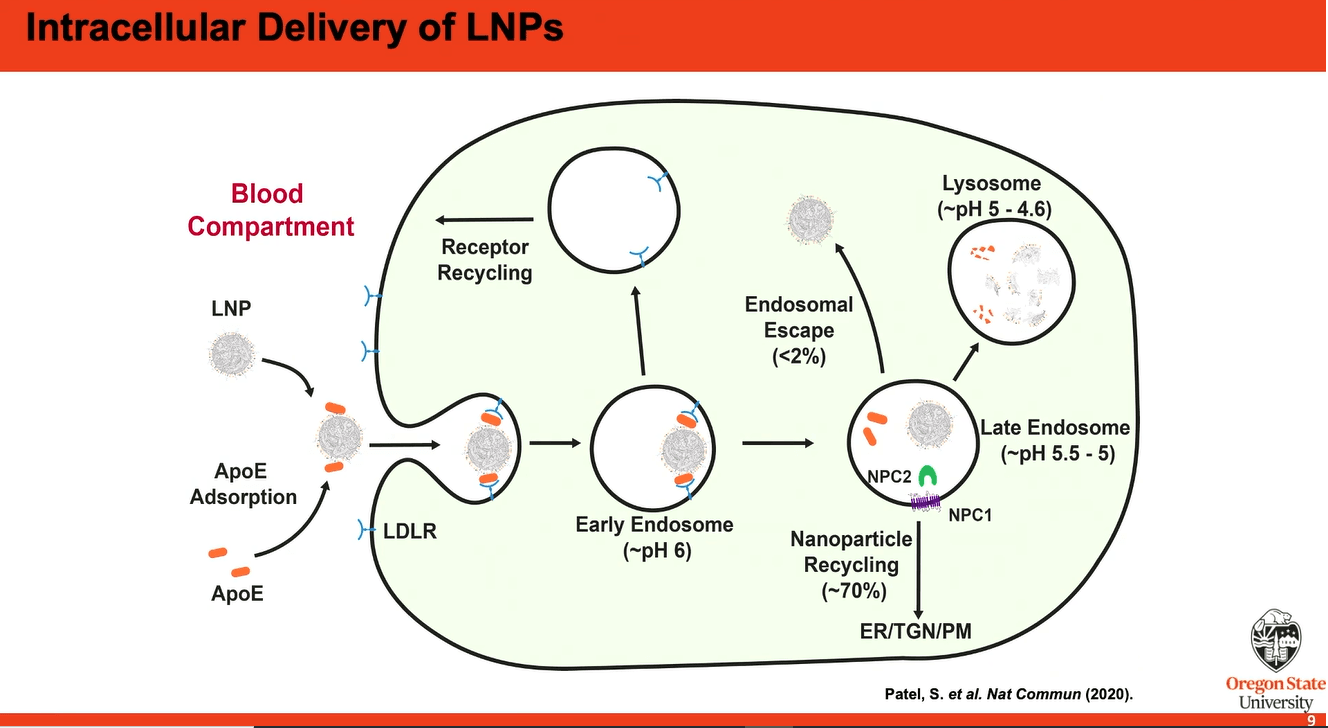 Intracellular Delivery of LNPs

Blood Compartment

LNP

ApoE Adsorption

ApoE

LDLR

Receptor Recycling

Early Endosome (~pH 6)

Endosomal Escape (<2%)

Lysosome (~pH 5 - 4.6)

Late Endosome (~pH 5.5 - 5)

NPC2

NPC1

Nanoparticle Recycling (~70%)

ER/TGN/PM

Patel, S. et al. Nat Commun (2020).

Oregon State University

9